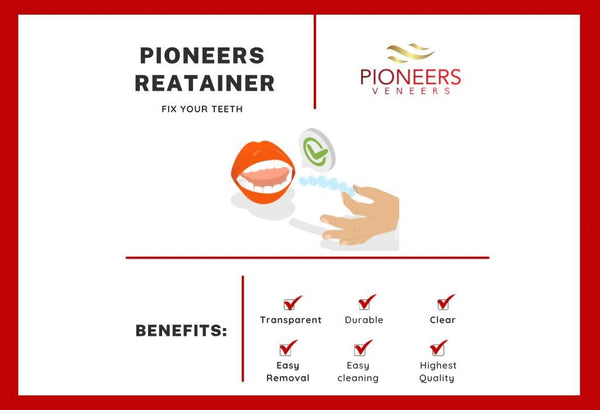 PIONEERS REATAINER

FIX YOUR TEETH

PIONEERS
VENEERS

BENEFITS:

Transparent

Durable

Clear

Easy Removal

Easy cleaning

Highest Quality